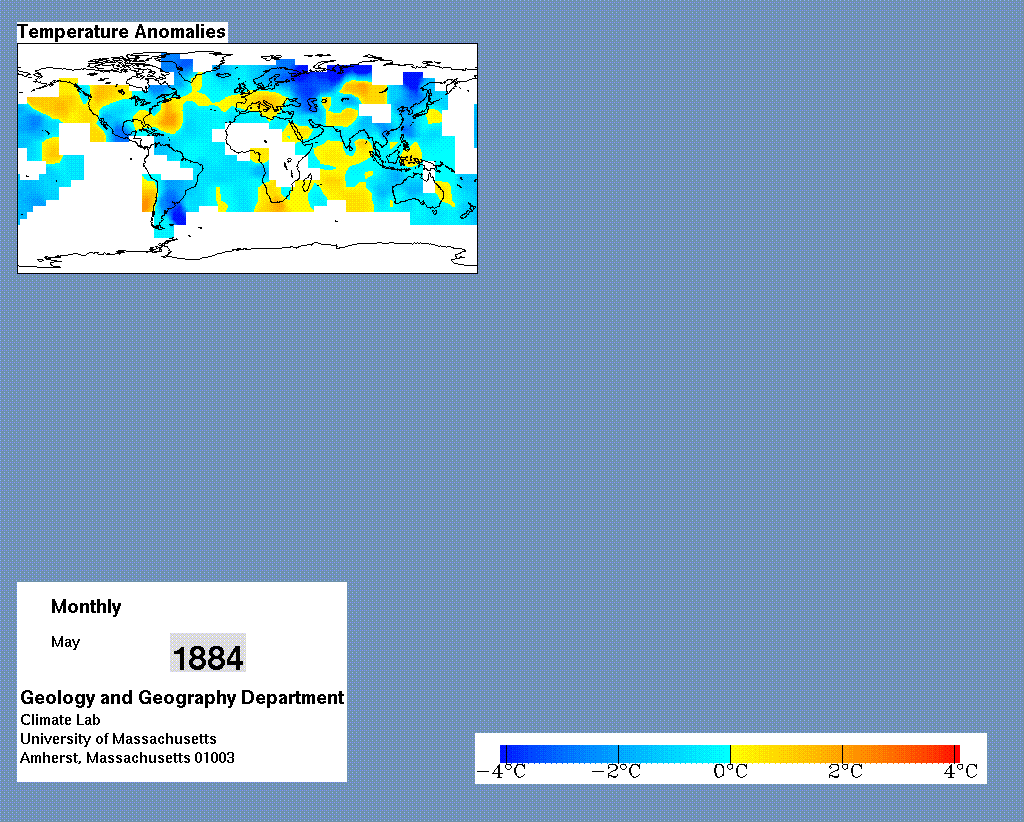 Temperature Anomalies

Monthly

May

1884

Geology and Geography Department
Climate Lab
University of Massachusetts
Amherst, Massachusetts 01003

−4°C −2°C 0°C 2°C 4°C